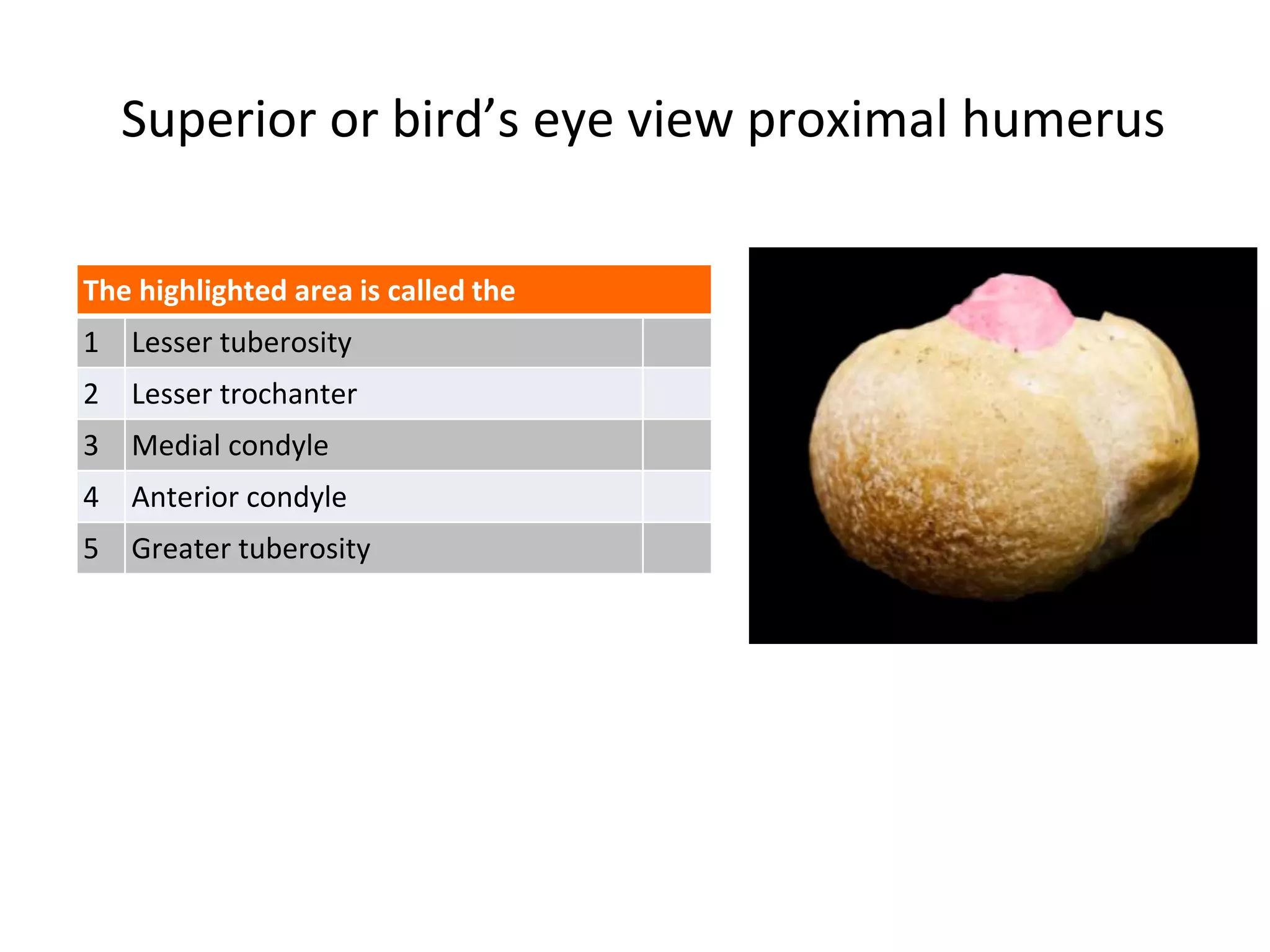 Superior or bird’s eye view proximal humerus

| The highlighted area is called the | | |
|---|---|---|
| 1 | Lesser tuberosity | |
| 2 | Lesser trochanter | |
| 3 | Medial condyle | |
| 4 | Anterior condyle | |
| 5 | Greater tuberosity | |